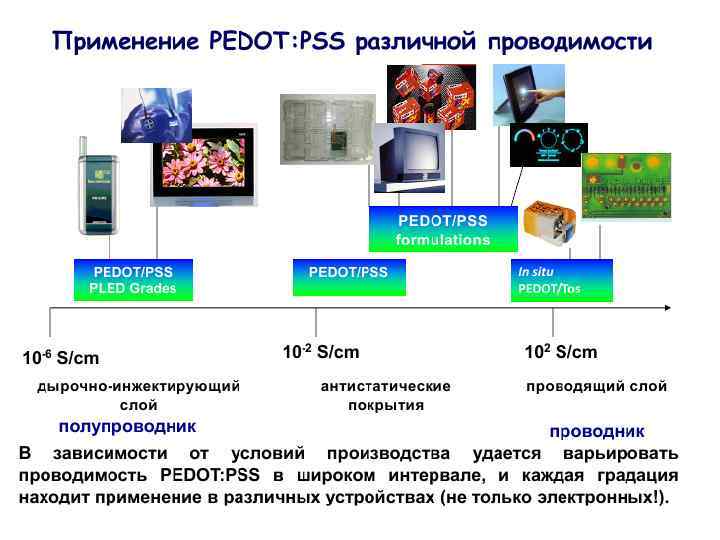 Применение PEDOT:PSS различной проводимости

PEDOT/PSS formulations

PEDOT/PSS PLED Grades

PEDOT/PSS

In situ PEDOT/Tos

$10^{-6}$ S/cm

$10^{-2}$ S/cm

$10^{2}$ S/cm

дырочно-инжектирующий слой

полупроводник

антистатические покрытия

проводящий слой

проводник

В зависимости от условий производства удается варьировать проводимость PEDOT:PSS в широком интервале, и каждая градация находит применение в различных устройствах (не только электронных!).